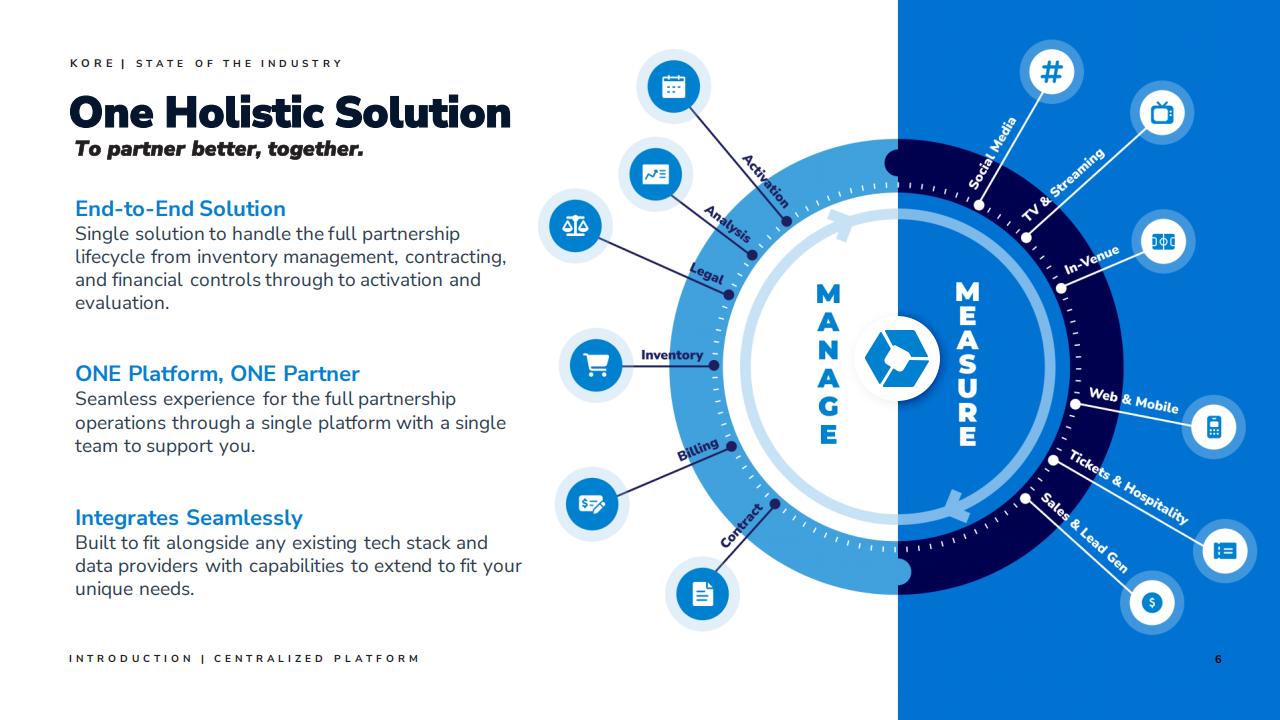 KORE | STATE OF THE INDUSTRY

One Holistic Solution

To partner better, together.

End-to-End Solution
Single solution to handle the full partnership lifecycle from inventory management, contracting, and financial controls through to activation and evaluation.

ONE Platform, ONE Partner
Seamless experience for the full partnership operations through a single platform with a single team to support you.

Integrates Seamlessly
Built to fit alongside any existing tech stack and data providers with capabilities to extend to fit your unique needs.

Activation
Analysis
Legal
Inventory
Billing
Contract

MANAGE

MEASURE

Social Media
TV & Streaming
In-Venue
Web & Mobile
Tickets & Hospitality
Sales & Lead Gen

INTRODUCTION | CENTRALIZED PLATFORM

6